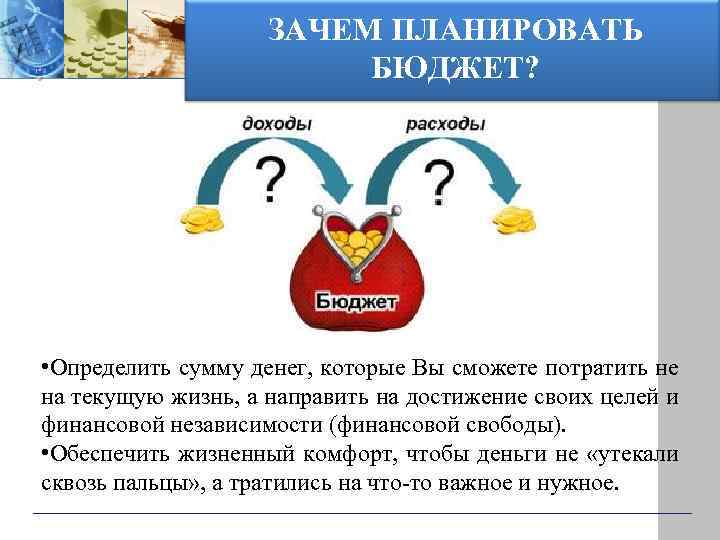 ЗАЧЕМ ПЛАНИРОВАТЬ БЮДЖЕТ?

доходы

расходы

?

?

Бюджет

•Определить сумму денег, которые Вы сможете потратить не на текущую жизнь, а направить на достижение своих целей и финансовой независимости (финансовой свободы).
•Обеспечить жизненный комфорт, чтобы деньги не «утекали сквозь пальцы», а тратились на что-то важное и нужное.